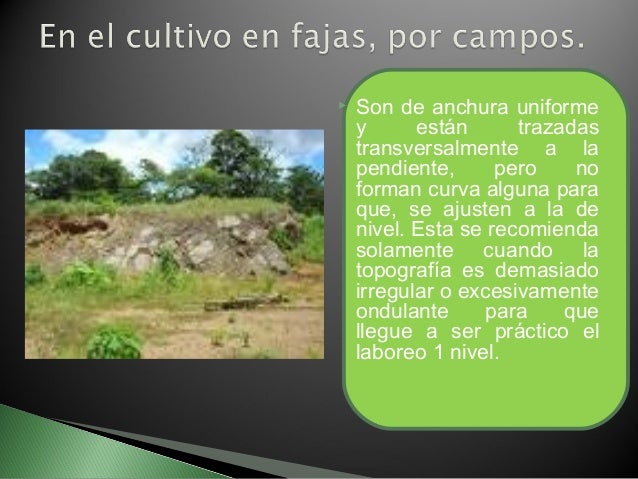 En el cultivo en fajas, por campos.

Son de anchura uniforme y están trazadas transversalmente a la pendiente, pero no forman curva alguna para que, se ajusten a la de nivel. Esta se recomienda solamente cuando la topografía es demasiado irregular o excesivamente ondulante para que llegue a ser práctico el laboreo 1 nivel.